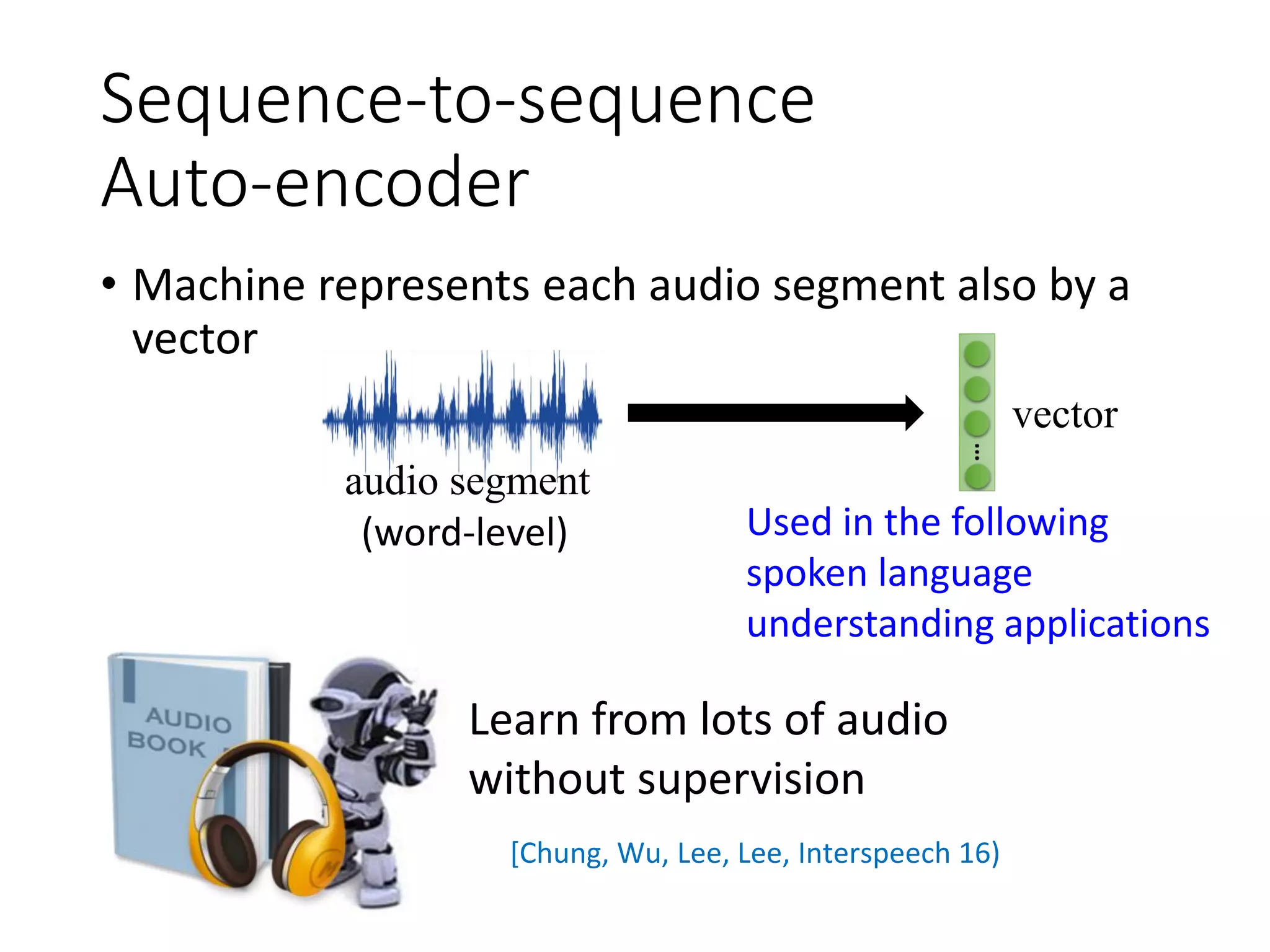 Sequence-to-sequence Auto-encoder

• Machine represents each audio segment also by a vector

audio segment (word-level)

vector

Used in the following spoken language understanding applications

AUDIO BOOK

Learn from lots of audio without supervision

[Chung, Wu, Lee, Lee, Interspeech 16)